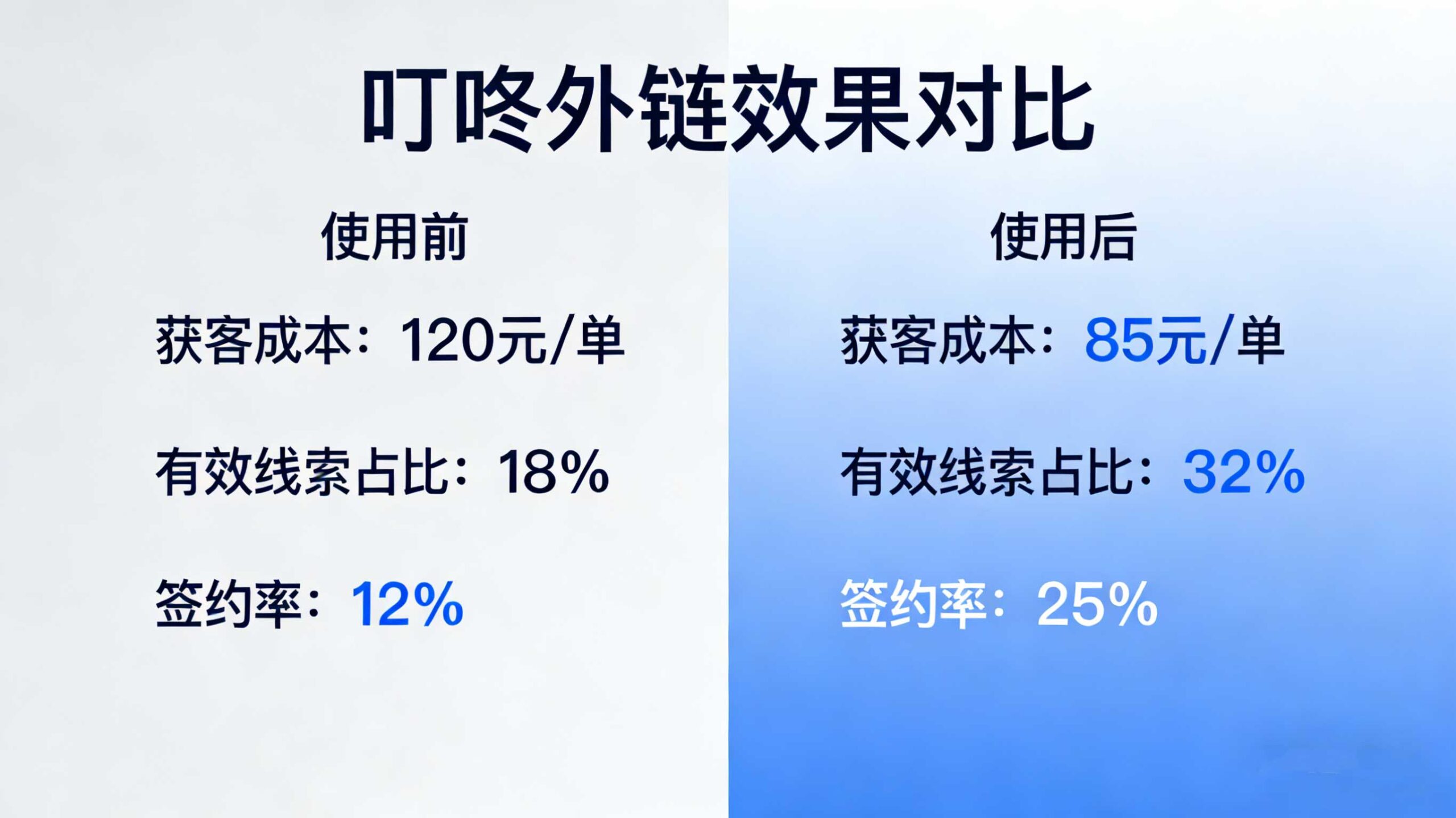 叮咚外链效果对比

使用前

获客成本：120元/单

有效线索占比：18%

签约率：12%

使用后

获客成本：85元/单

有效线索占比：32%

签约率：25%